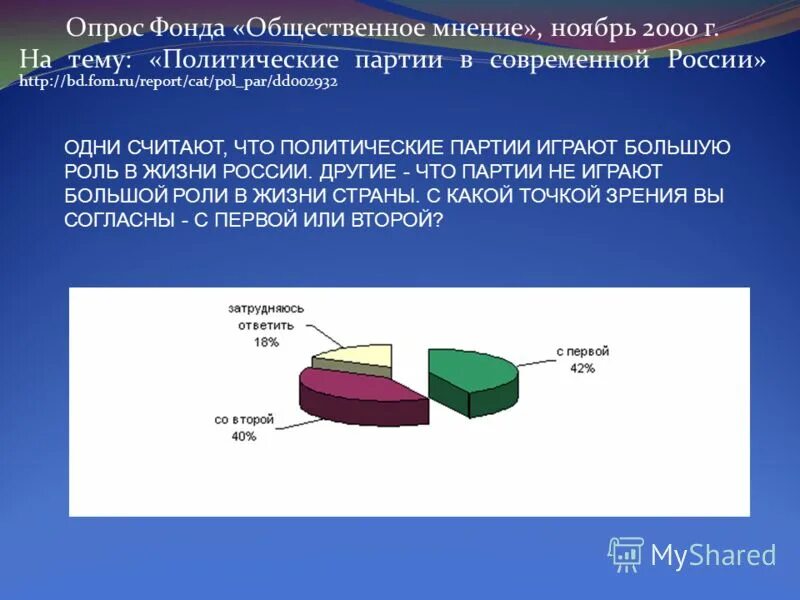 Опрос Фонда «Общественное мнение», ноябрь 2000 г.
На тему: «Политические партии в современной России»
http://bd.fom.ru/report/cat/pol_par/dd002932

ОДНИ СЧИТАЮТ, ЧТО ПОЛИТИЧЕСКИЕ ПАРТИИ ИГРАЮТ БОЛЬШУЮ РОЛЬ В ЖИЗНИ РОССИИ. ДРУГИЕ - ЧТО ПАРТИИ НЕ ИГРАЮТ БОЛЬШОЙ РОЛИ В ЖИЗНИ СТРАНЫ. С КАКОЙ ТОЧКОЙ ЗРЕНИЯ ВЫ СОГЛАСНЫ - С ПЕРВОЙ ИЛИ ВТОРОЙ?

затрудняюсь ответить 18%

с первой 42%

со второй 40%

MyShared